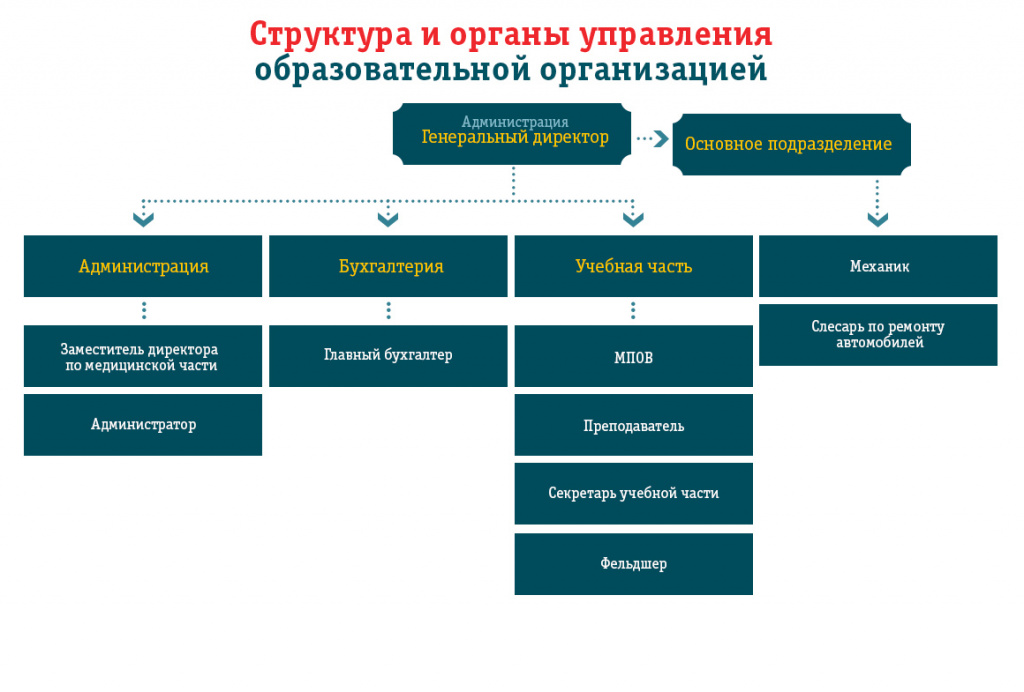 Структура и органы управления образовательной организацией

Администрация
Генеральный директор

Основное подразделение

Администрация

Заместитель директора по медицинской части

Администратор

Бухгалтерия

Главный бухгалтер

Учебная часть

МПОВ

Преподаватель

Секретарь учебной части

Фельдшер

Механик

Слесарь по ремонту автомобилей